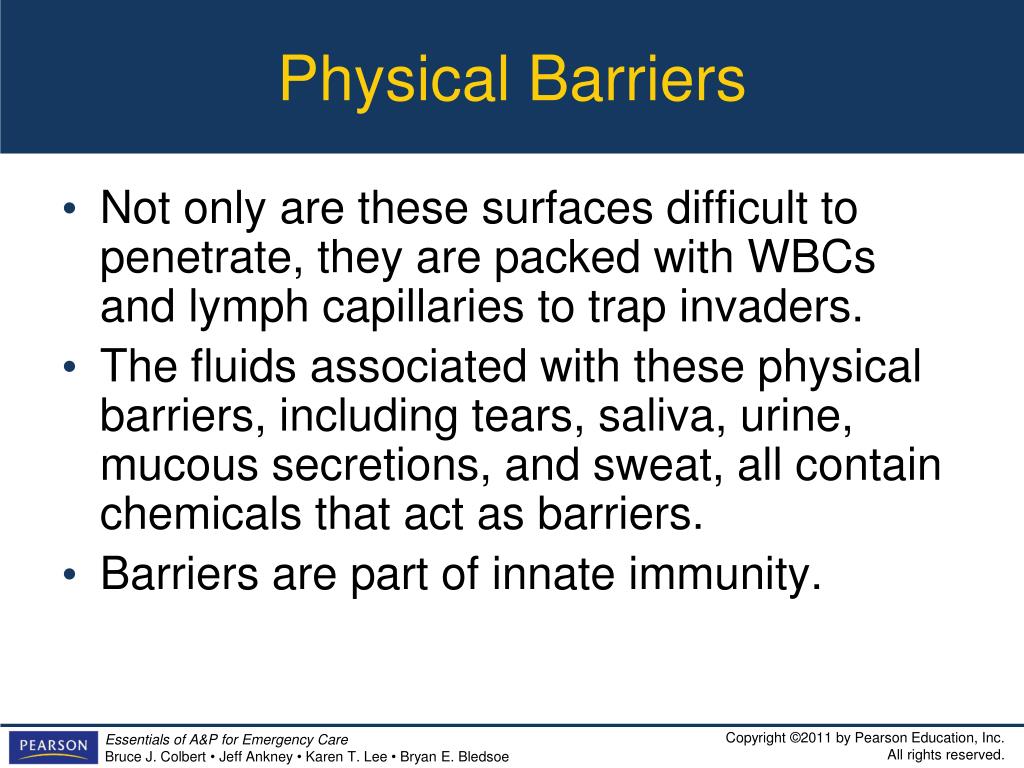 Physical Barriers

• Not only are these surfaces difficult to penetrate, they are packed with WBCs and lymph capillaries to trap invaders.
• The fluids associated with these physical barriers, including tears, saliva, urine, mucous secretions, and sweat, all contain chemicals that act as barriers.
• Barriers are part of innate immunity.

PEARSON

Essentials of A&P for Emergency Care
Bruce J. Colbert • Jeff Ankney • Karen T. Lee • Bryan E. Bledsoe

Copyright ©2011 by Pearson Education, Inc.
All rights reserved.